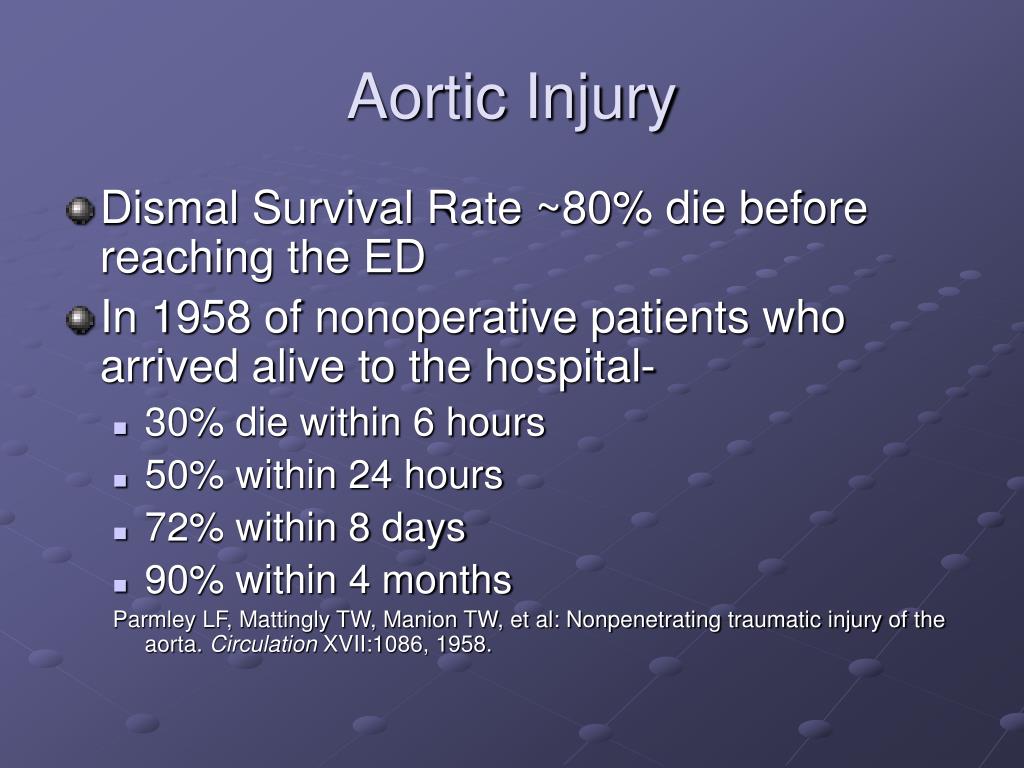 Aortic Injury

Dismal Survival Rate ~80% die before reaching the ED

In 1958 of nonoperative patients who arrived alive to the hospital-

30% die within 6 hours

50% within 24 hours

72% within 8 days

90% within 4 months

Parmley LF, Mattingly TW, Manion TW, et al: Nonpenetrating traumatic injury of the aorta. Circulation XVII:1086, 1958.